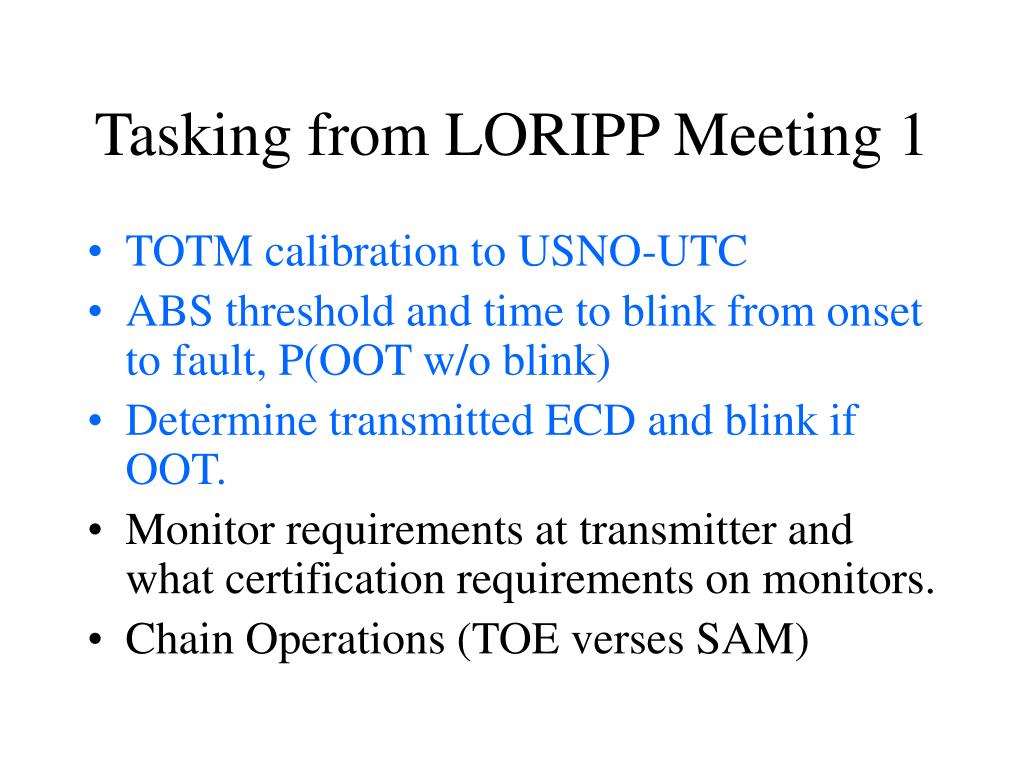 Tasking from LORIPP Meeting 1

• TOTM calibration to USNO-UTC
• ABS threshold and time to blink from onset to fault, P(OOT w/o blink)
• Determine transmitted ECD and blink if OOT.
• Monitor requirements at transmitter and what certification requirements on monitors.
• Chain Operations (TOE verses SAM)